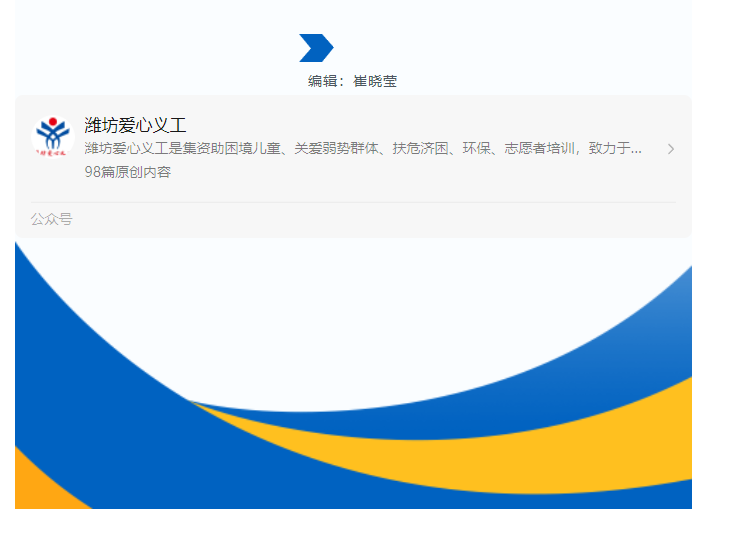 编辑：崔晓莹

潍坊爱心义工

潍坊爱心义工是集资助困境儿童、关爱弱势群体、扶危济困、环保、志愿者培训，致力于...

98篇原创内容

公众号